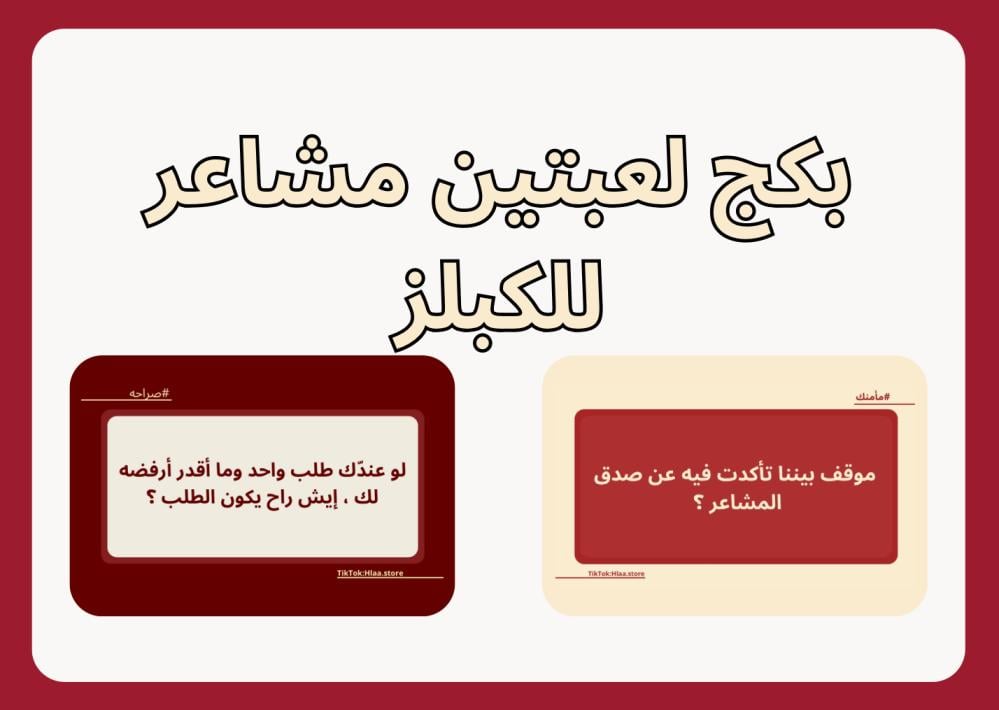 بكج لعبتين مشاعر للكبلز

#مأمنك

موقف بيننا تأكدت فيه عن صدق المشاعر ؟

TikTok:Hlaa.store

#صراحه

لو عندّك طلب واحد وما أقدر أرفضه لك ، إيش راح يكون الطلب ؟

TikTok:Hlaa.store